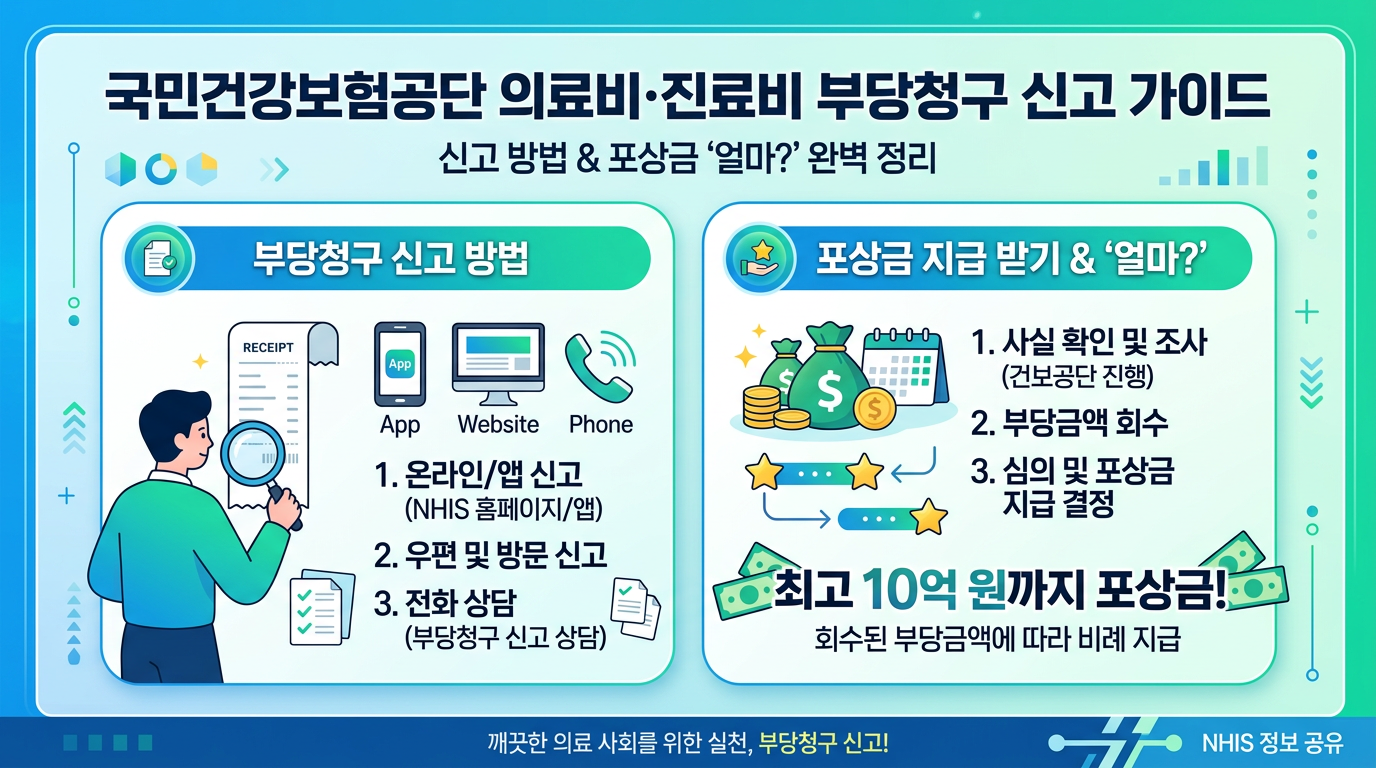 국민건강보험공단 의료비·진료비 부당청구 신고 가이드

신고 방법 & 포상금 '얼마?' 완벽 정리

부당청구 신고 방법

RECEIPT

App

App Website Phone

1. 온라인/앱 신고 (NHIS 홈페이지/앱)

2. 우편 및 방문 신고

3. 전화 상담 (부당청구 신고 상담)

포상금 지급 받기 & '얼마?'

1. 사실 확인 및 조사 (건보공단 진행)

2. 부당금액 회수

3. 심의 및 포상금 지급 결정

최고 10억 원까지 포상금!

회수된 부당금액에 따라 비례 지급

깨끗한 의료 사회를 위한 실천, 부당청구 신고!

NHIS 정보 공유